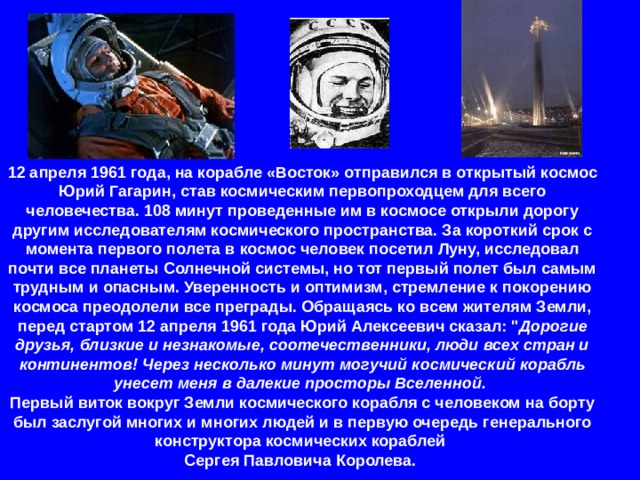 СССР

12 апреля 1961 года, на корабле «Восток» отправился в открытый космос Юрий Гагарин, став космическим первопроходцем для всего человечества. 108 минут проведенные им в космосе открыли дорогу другим исследователям космического пространства. За короткий срок с момента первого полета в космос человек посетил Луну, исследовал почти все планеты Солнечной системы, но тот первый полет был самым трудным и опасным. Уверенность и оптимизм, стремление к покорению космоса преодолели все преграды. Обращаясь ко всем жителям Земли, перед стартом 12 апреля 1961 года Юрий Алексеевич сказал: "Дорогие друзья, близкие и незнакомые, соотечественники, люди всех стран и континентов! Через несколько минут могучий космический корабль унесет меня в далекие просторы Вселенной.
Первый виток вокруг Земли космического корабля с человеком на борту был заслугой многих и многих людей и в первую очередь генерального конструктора космических кораблей
Сергея Павловича Королева.